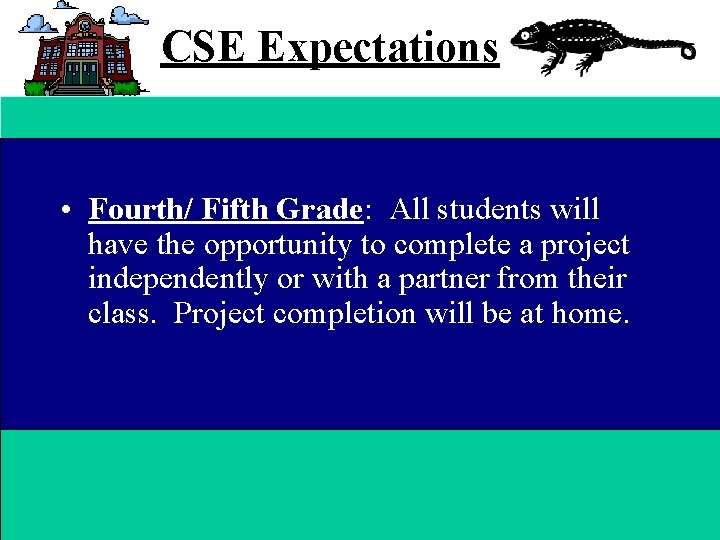 CSE Expectations

• Fourth/ Fifth Grade: All students will have the opportunity to complete a project independently or with a partner from their class. Project completion will be at home.